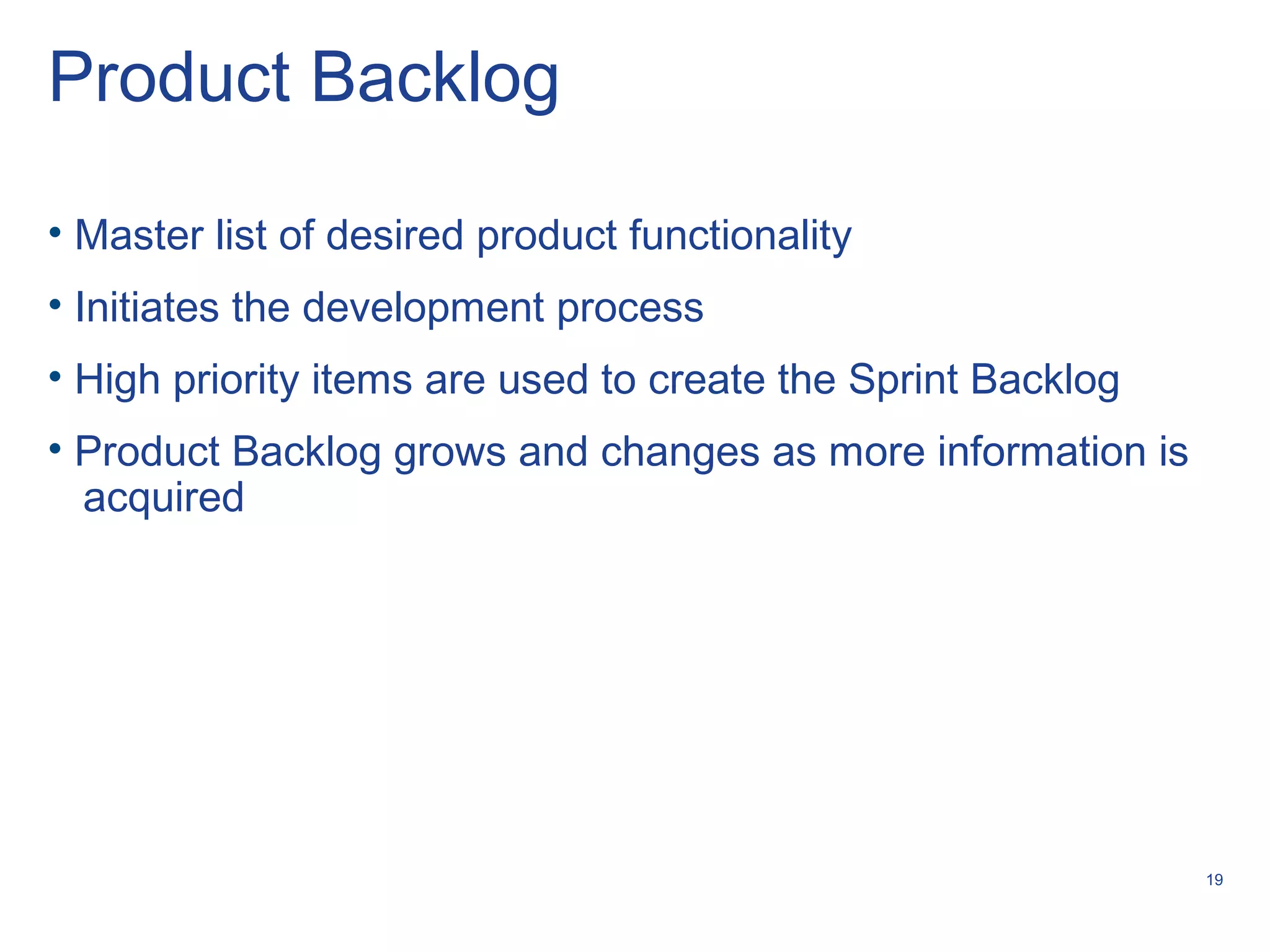 Product Backlog

• Master list of desired product functionality

• Initiates the development process

• High priority items are used to create the Sprint Backlog

• Product Backlog grows and changes as more information is acquired

19